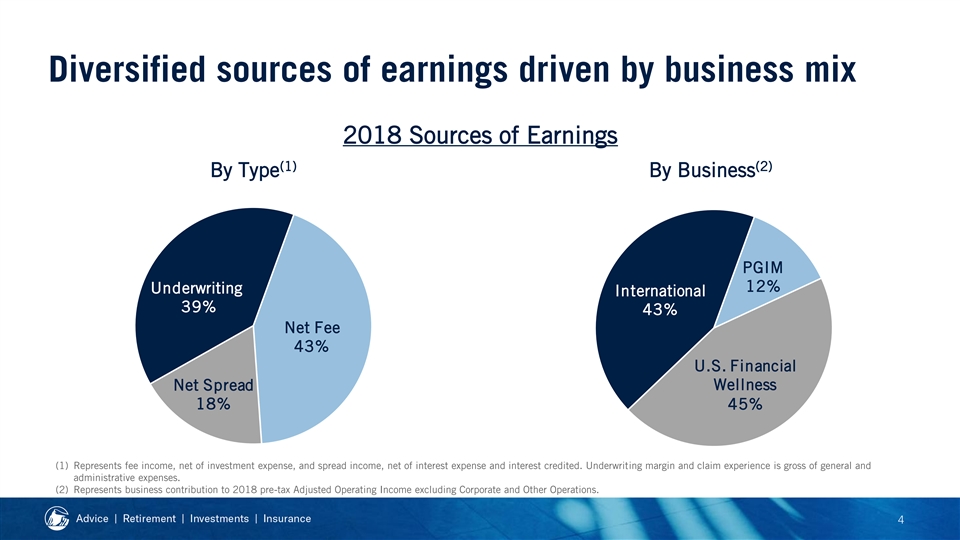 Diversified sources of earnings driven by business mix

2018 Sources of Earnings

By Type$^{(1)}$

Underwriting 39%

Net Fee 43%

Net Spread 18%

By Business$^{(2)}$

International 43%

PGIM 12%

U.S. Financial Wellness 45%

(1) Represents fee income, net of investment expense, and spread income, net of interest expense and interest credited. Underwriting margin and claim experience is gross of general and administrative expenses.
(2) Represents business contribution to 2018 pre-tax Adjusted Operating Income excluding Corporate and Other Operations.

Advice | Retirement | Investments | Insurance

4